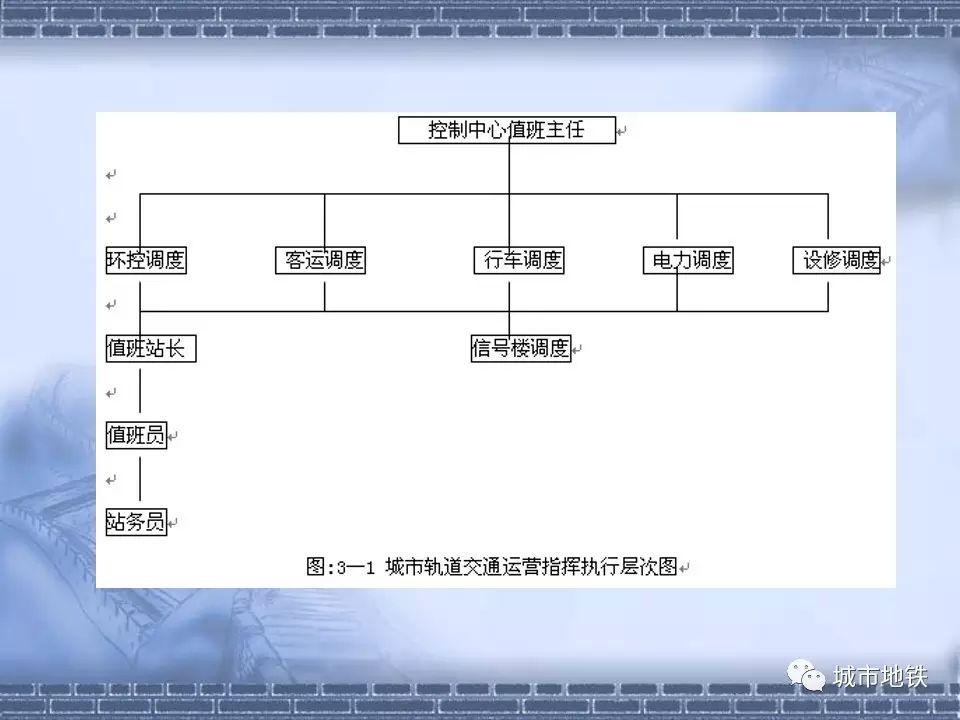 控制中心值班主任

环控调度
客运调度
行车调度
电力调度
设修调度

值班站长
信号楼调度

值班员

站务员

图:3—1 城市轨道交通运营指挥执行层次图

城市地铁